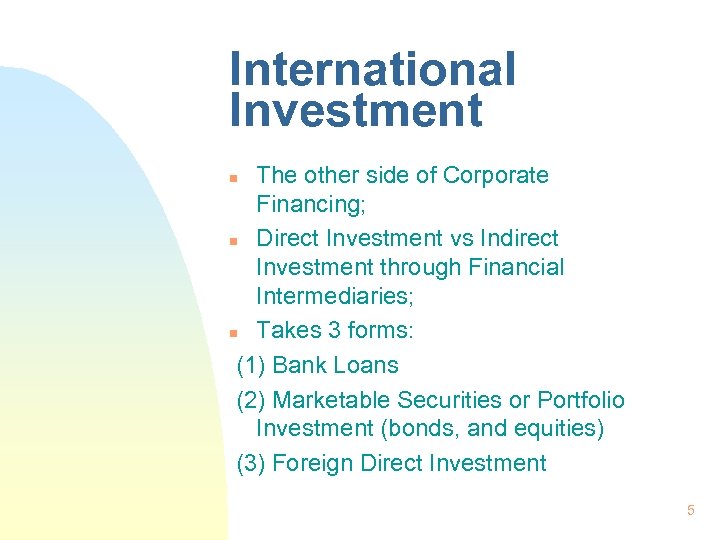 International Investment

- The other side of Corporate Financing;
- Direct Investment vs Indirect Investment through Financial Intermediaries;
- Takes 3 forms:

(1) Bank Loans

(2) Marketable Securities or Portfolio Investment (bonds, and equities)

(3) Foreign Direct Investment

5